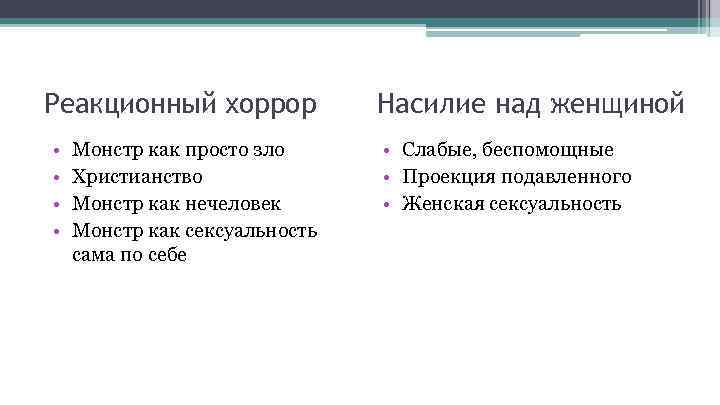 Реакционный хоррор

• Монстр как просто зло
• Христианство
• Монстр как нечеловек
• Монстр как сексуальность сама по себе

Насилие над женщиной

• Слабые, беспомощные
• Проекция подавленного
• Женская сексуальность